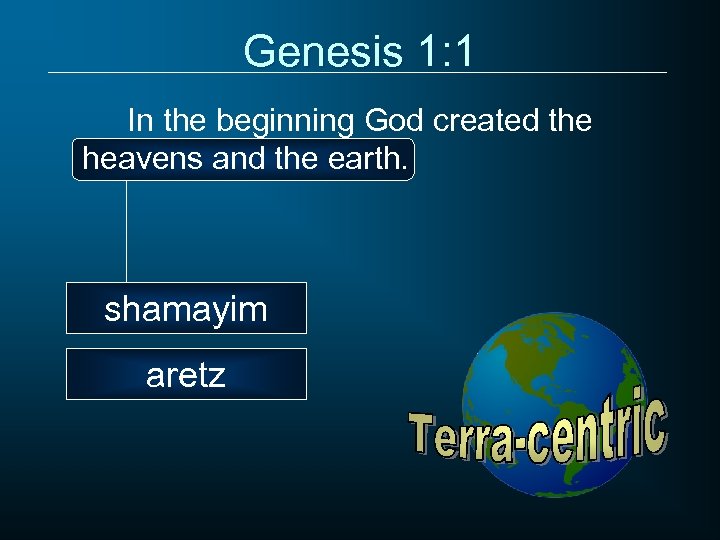 Genesis 1:1

In the beginning God created the heavens and the earth.

shamayim

aretz

Terra-centric